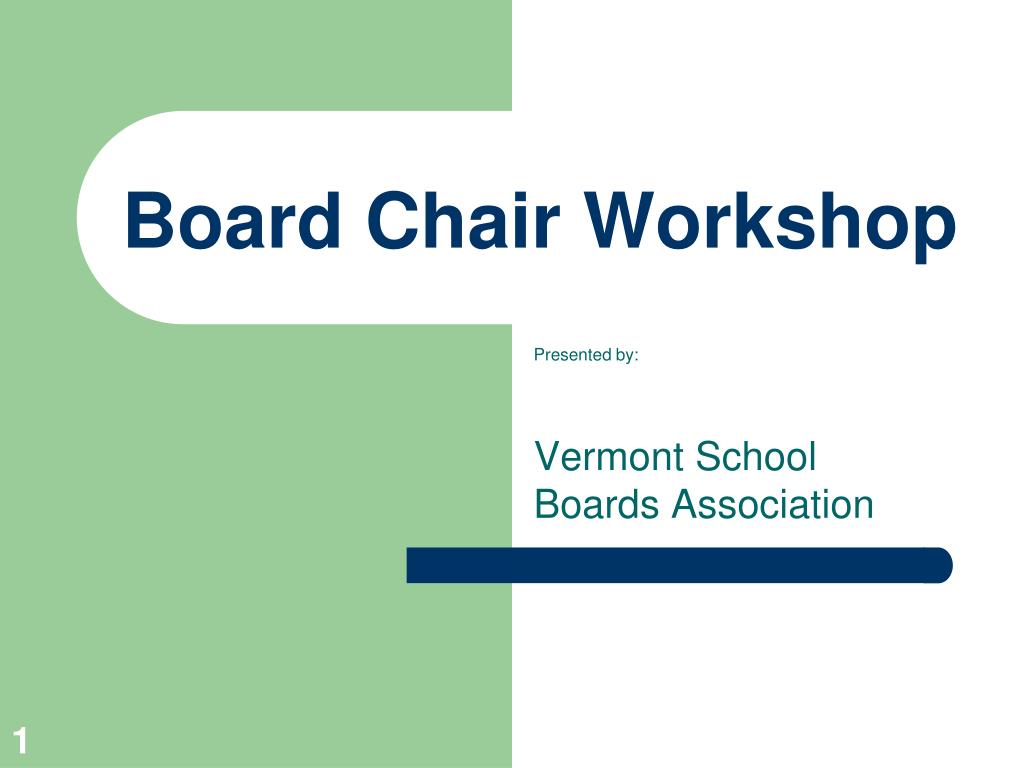 Board Chair Workshop

Presented by:

Vermont School Boards Association

1